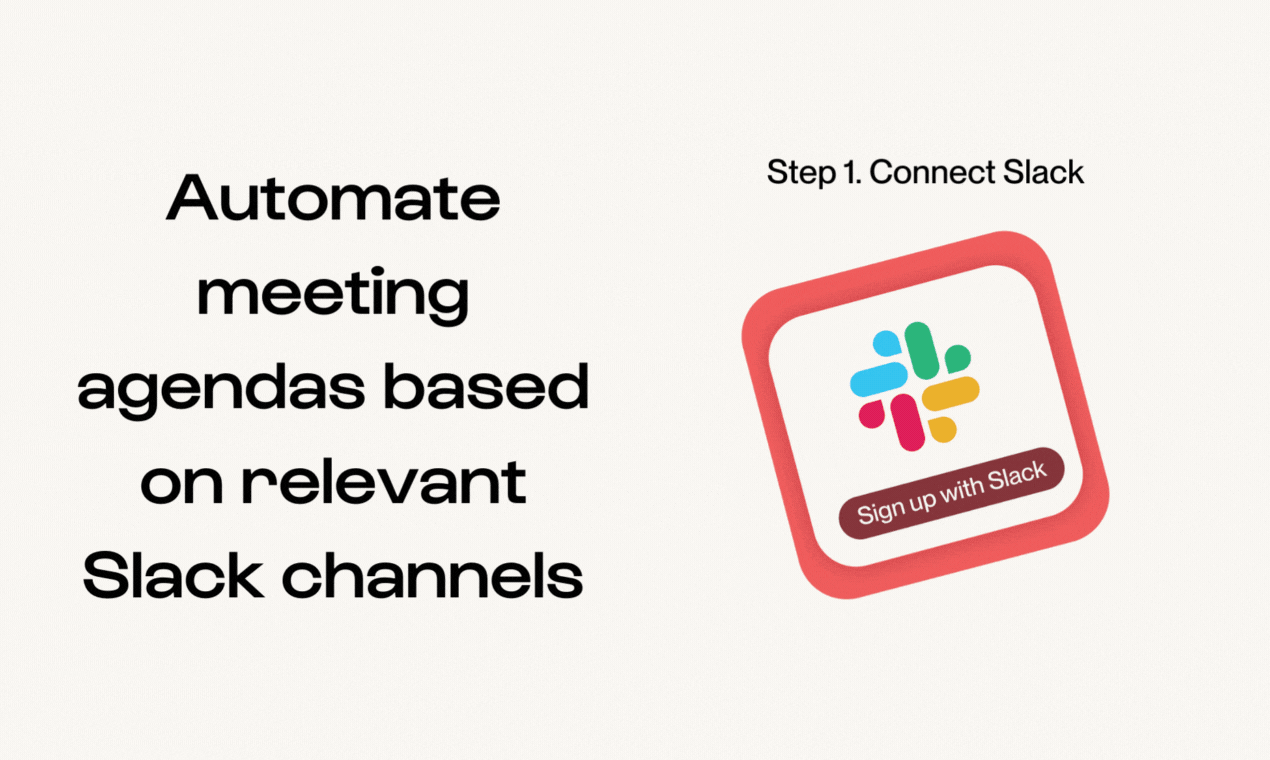 Automate meeting agendas based on relevant Slack channels

Step 1. Connect Slack

Sign up with Slack